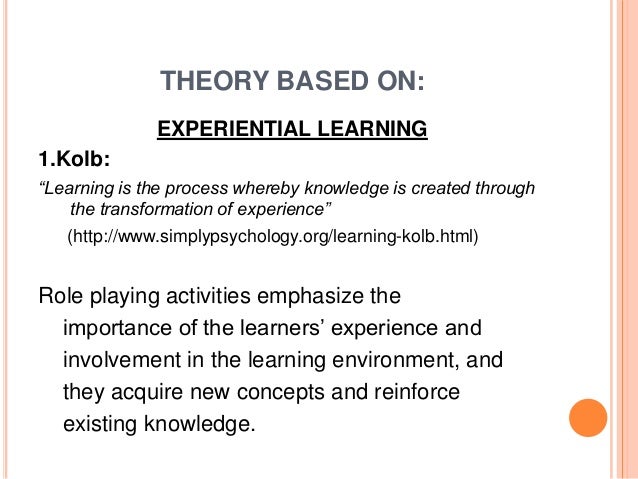 THEORY BASED ON:

EXPERIENTIAL LEARNING

1.Kolb:

“Learning is the process whereby knowledge is created through the transformation of experience”

(http://www.simplypsychology.org/learning-kolb.html)

Role playing activities emphasize the importance of the learners’ experience and involvement in the learning environment, and they acquire new concepts and reinforce existing knowledge.